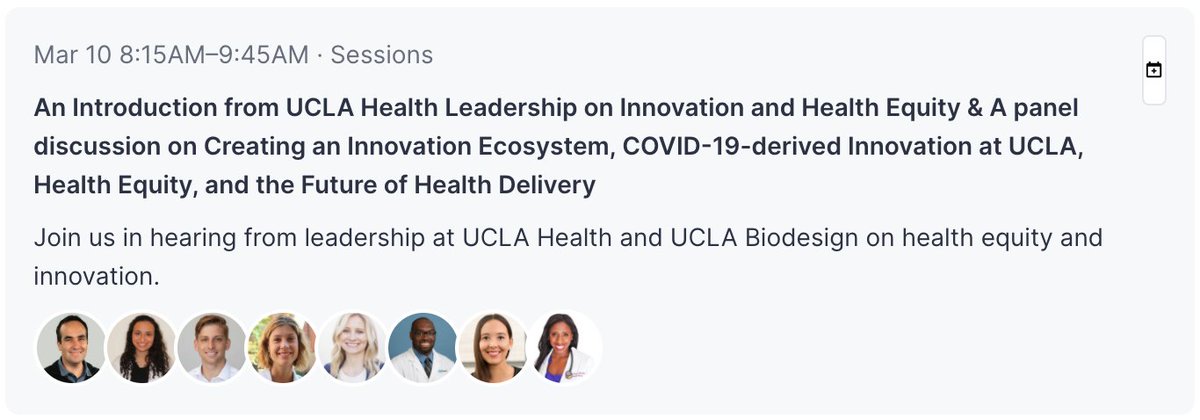 Mar 10 8:15AM–9:45AM · Sessions

An Introduction from UCLA Health Leadership on Innovation and Health Equity & A panel discussion on Creating an Innovation Ecosystem, COVID-19-derived Innovation at UCLA, Health Equity, and the Future of Health Delivery

Join us in hearing from leadership at UCLA Health and UCLA Biodesign on health equity and innovation.